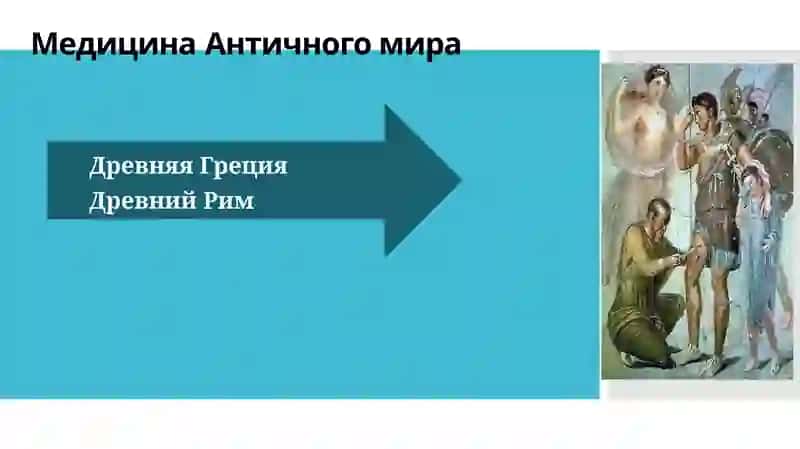 Медицина Античного мира

Древняя Греция
Древний Рим